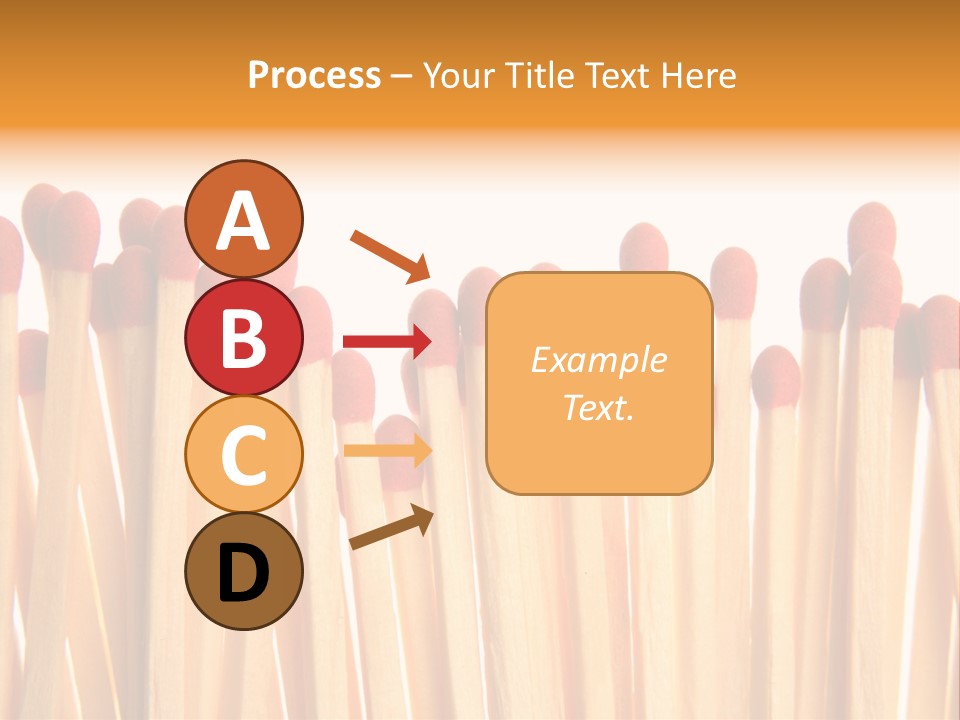 Process – Your Title Text Here

A

B

C

D

Example Text.